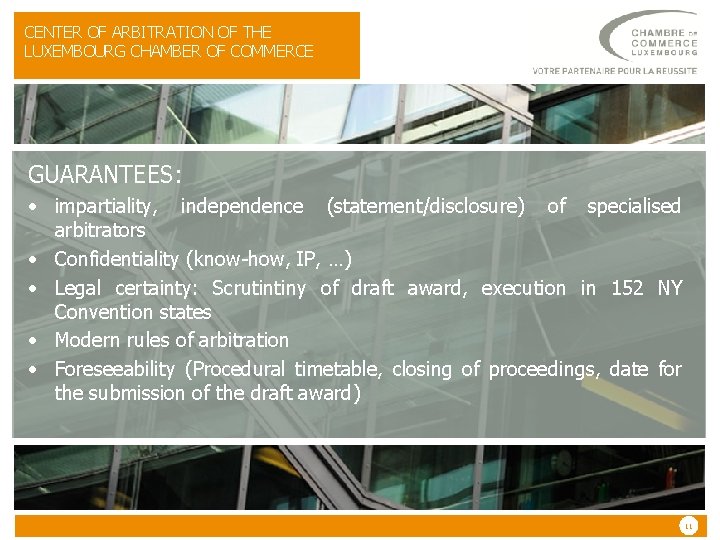 CENTER OF ARBITRATION OF THE LUXEMBOURG CHAMBER OF COMMERCE

CHAMBRE DE COMMERCE LUXEMBOURG

VOTRE PARTENAIRE POUR LA REUSSITE

GUARANTEES:

• impartiality, independence (statement/disclosure) of specialised arbitrators
• Confidentiality (know-how, IP, …)
• Legal certainty: Scrutintiny of draft award, execution in 152 NY Convention states
• Modern rules of arbitration
• Foreseeability (Procedural timetable, closing of proceedings, date for the submission of the draft award)

11